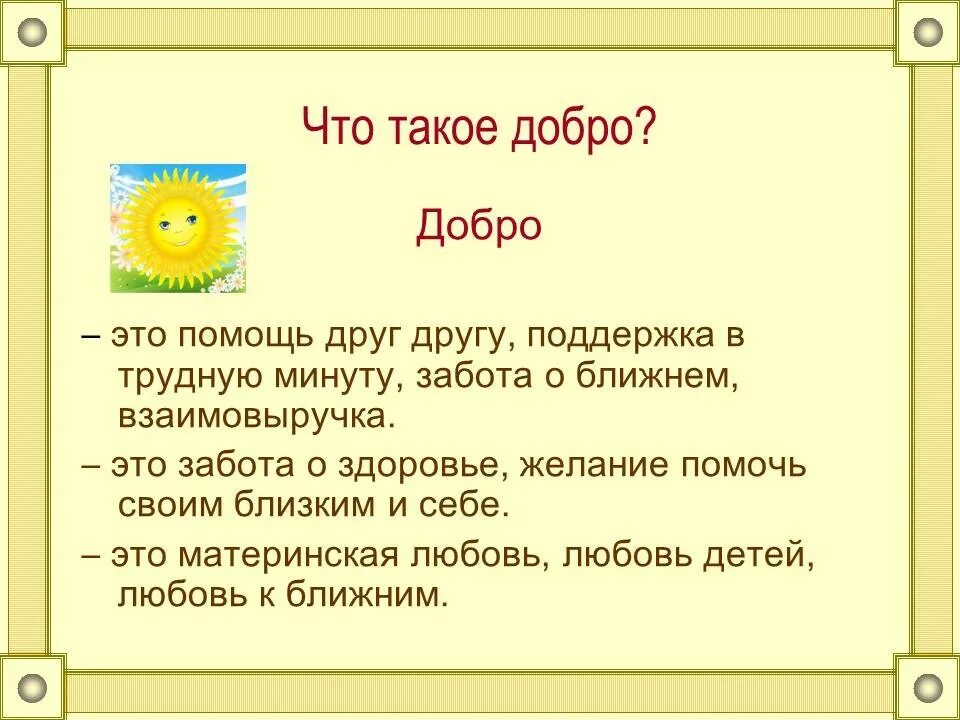 Что такое добро?

Добро

– это помощь друг другу, поддержка в трудную минуту, забота о ближнем, взаимовыручка.

– это забота о здоровье, желание помочь своим близким и себе.

– это материнская любовь, любовь детей, любовь к ближним.